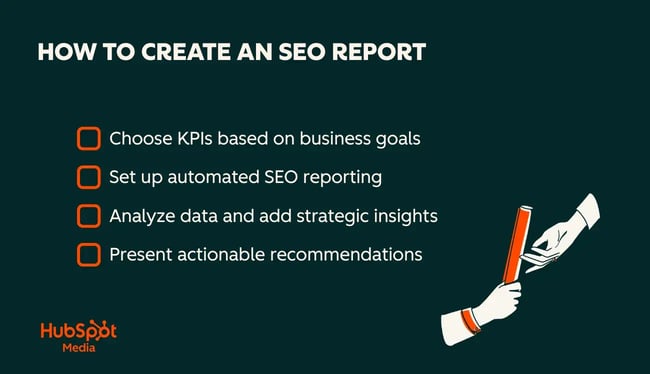 HOW TO CREATE AN SEO REPORT

Choose KPIs based on business goals

Set up automated SEO reporting

Analyze data and add strategic insights

Present actionable recommendations

HubSpot
Media